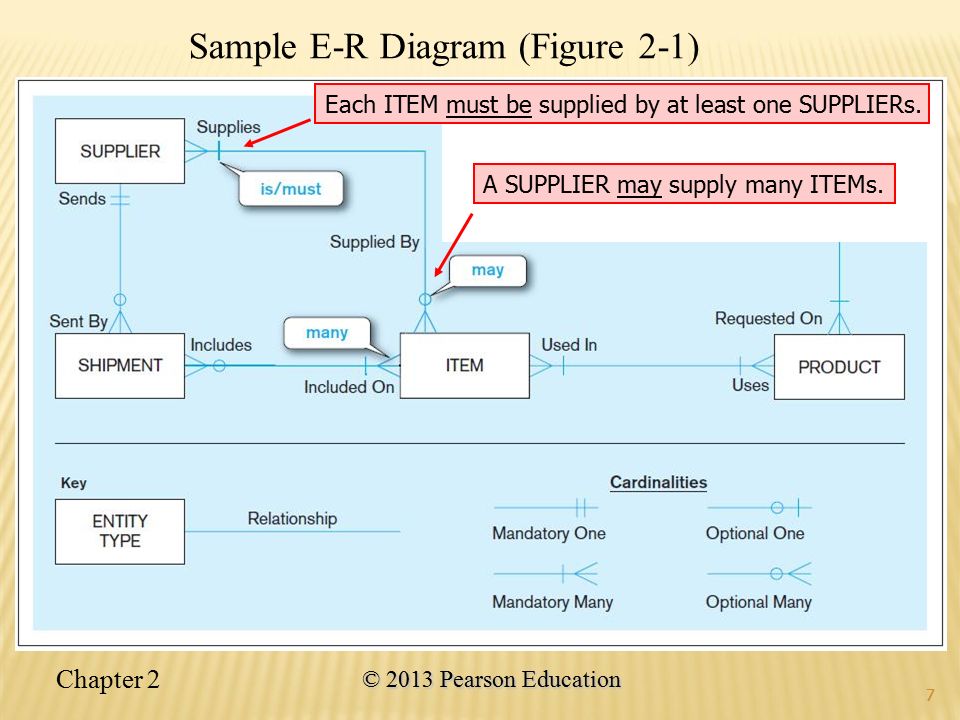 Sample E-R Diagram (Figure 2-1)

Each ITEM must be supplied by at least one SUPPLIERs.

A SUPPLIER may supply many ITEMs.

SUPPLIER

Supplies

is/must

Sends

Supplied By

may

Sent By

SHIPMENT

Includes

many

Included On

ITEM

Used In

Requested On

Uses

PRODUCT

Key

ENTITY TYPE

Relationship

Cardinalities

Mandatory One

Optional One

Mandatory Many

Optional Many

Chapter 2

© 2013 Pearson Education

7